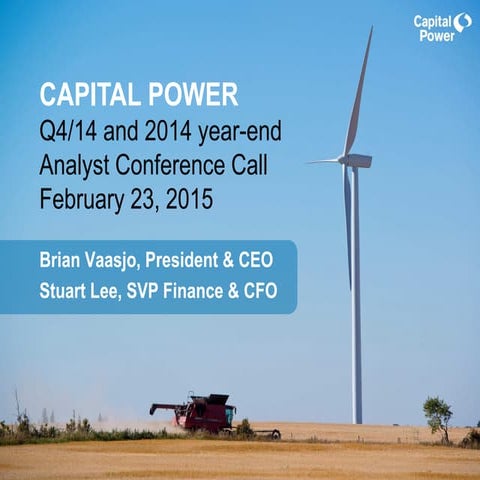 Capital Power

CAPITAL POWER
Q4/14 and 2014 year-end Analyst Conference Call
February 23, 2015

Brian Vaasjo, President & CEO
Stuart Lee, SVP Finance & CFO